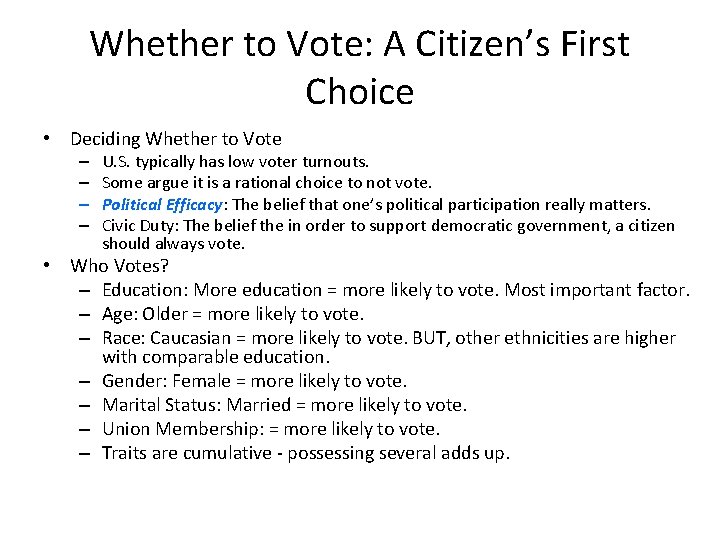 Whether to Vote: A Citizen's First Choice

• Deciding Whether to Vote
– U.S. typically has low voter turnouts.
– Some argue it is a rational choice to not vote.
– Political Efficacy: The belief that one's political participation really matters.
– Civic Duty: The belief the in order to support democratic government, a citizen should always vote.

• Who Votes?
– Education: More education = more likely to vote. Most important factor.
– Age: Older = more likely to vote.
– Race: Caucasian = more likely to vote. BUT, other ethnicities are higher with comparable education.
– Gender: Female = more likely to vote.
– Marital Status: Married = more likely to vote.
– Union Membership: = more likely to vote.
– Traits are cumulative - possessing several adds up.